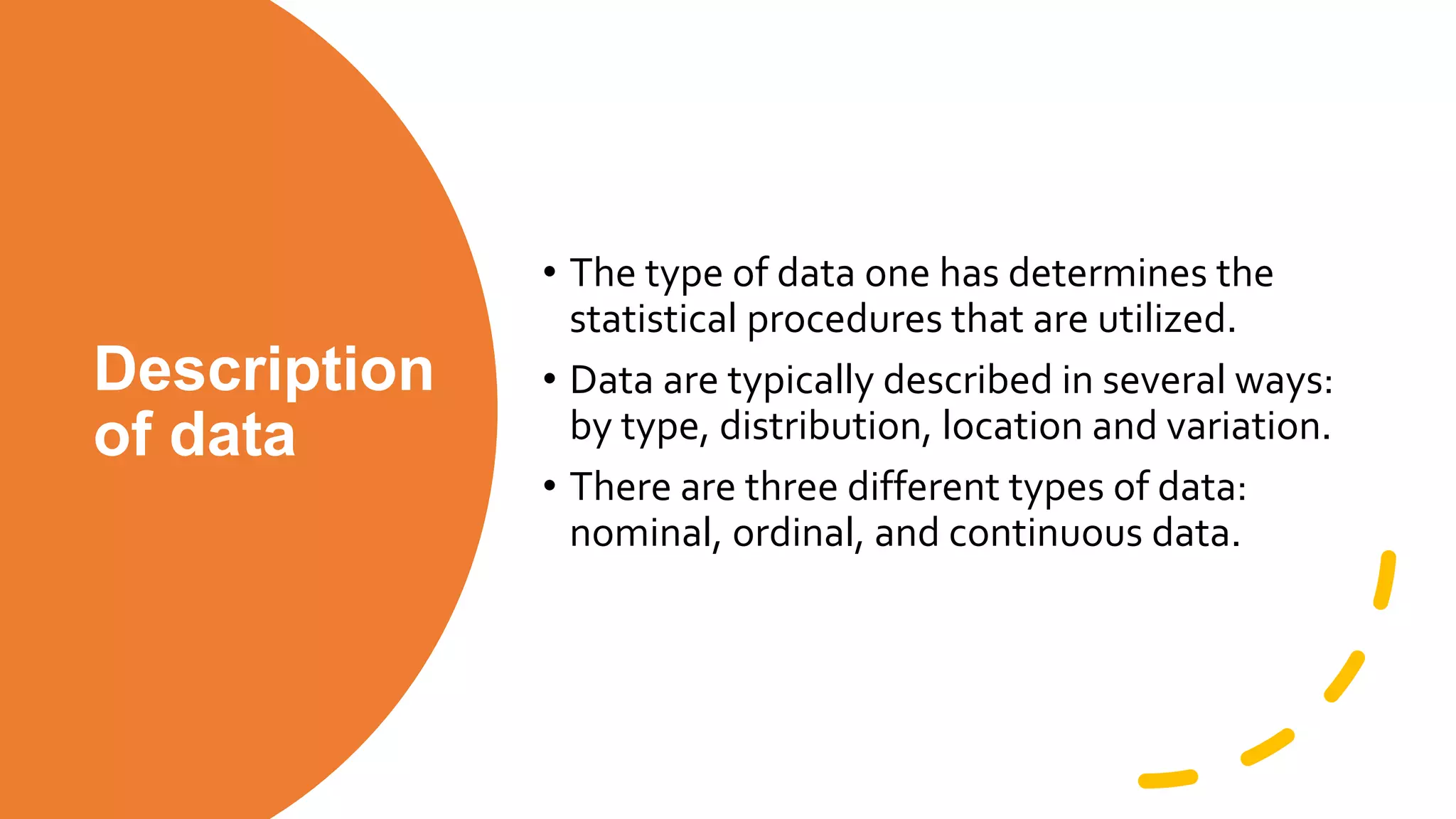 Description of data

• The type of data one has determines the statistical procedures that are utilized.
• Data are typically described in several ways: by type, distribution, location and variation.
• There are three different types of data: nominal, ordinal, and continuous data.